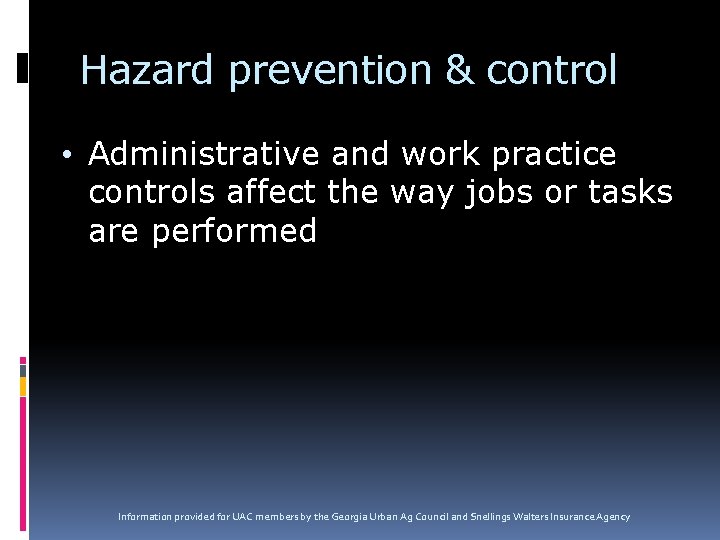 Hazard prevention & control

• Administrative and work practice controls affect the way jobs or tasks are performed

Information provided for UAC members by the Georgia Urban Ag Council and Snellings Walters Insurance Agency